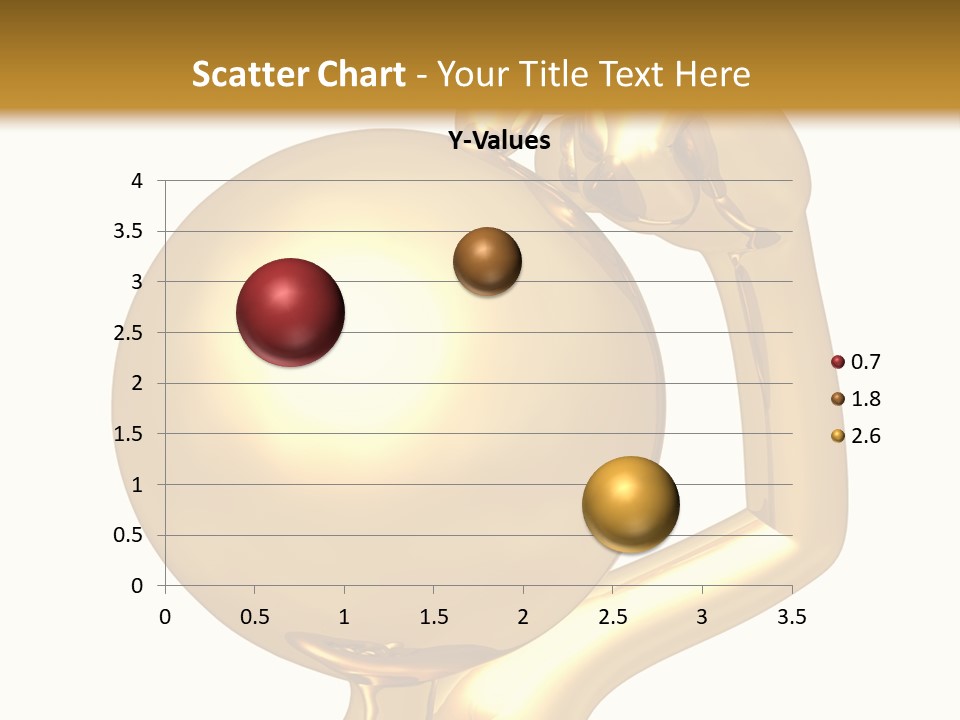 Scatter Chart - Your Title Text Here

Y-Values

4
3.5
3
2.5
2
1.5
1
0.5
0

0 0.5 1 1.5 2 2.5 3 3.5

0.7
1.8
2.6